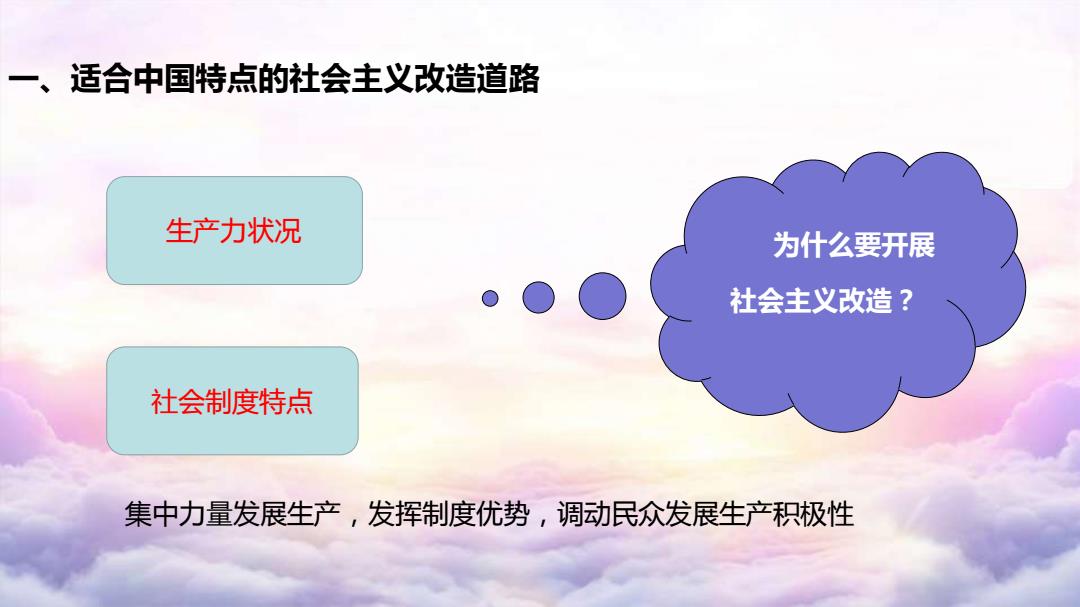 一、适合中国特点的社会主义改造道路

生产力状况

社会制度特点

为什么要开展社会主义改造？

集中力量发展生产，发挥制度优势，调动民众发展生产积极性